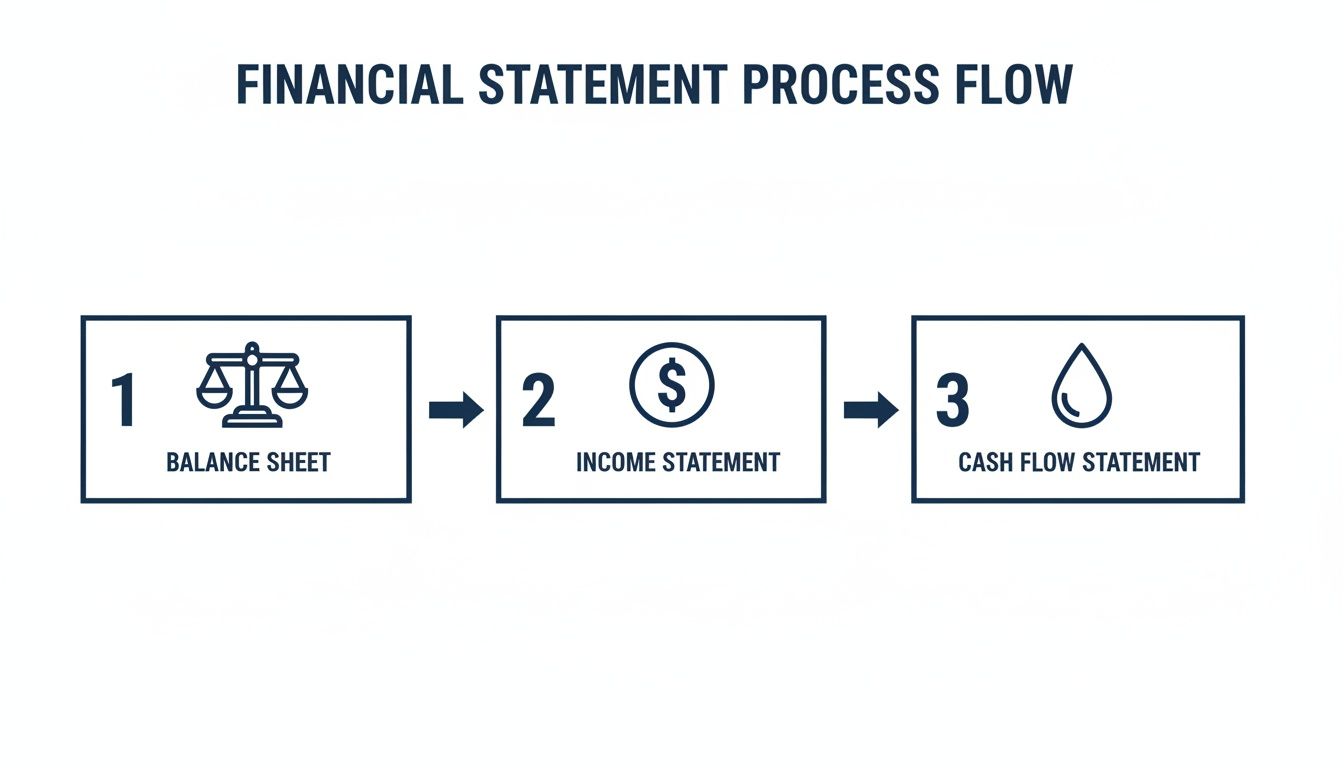 FINANCIAL STATEMENT PROCESS FLOW

1
BALANCE SHEET

2
$
INCOME STATEMENT

3
CASH FLOW STATEMENT